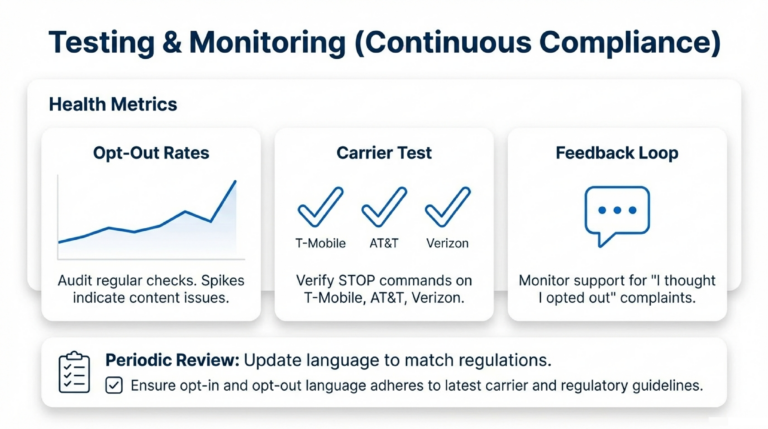 Testing & Monitoring (Continuous Compliance)

Health Metrics

Opt-Out Rates

Audit regular checks. Spikes indicate content issues.

Carrier Test

T-Mobile AT&T Verizon

Verify STOP commands on T-Mobile, AT&T, Verizon.

Feedback Loop

Monitor support for "I thought I opted out" complaints.

Periodic Review: Update language to match regulations.

Ensure opt-in and opt-out language adheres to latest carrier and regulatory guidelines.